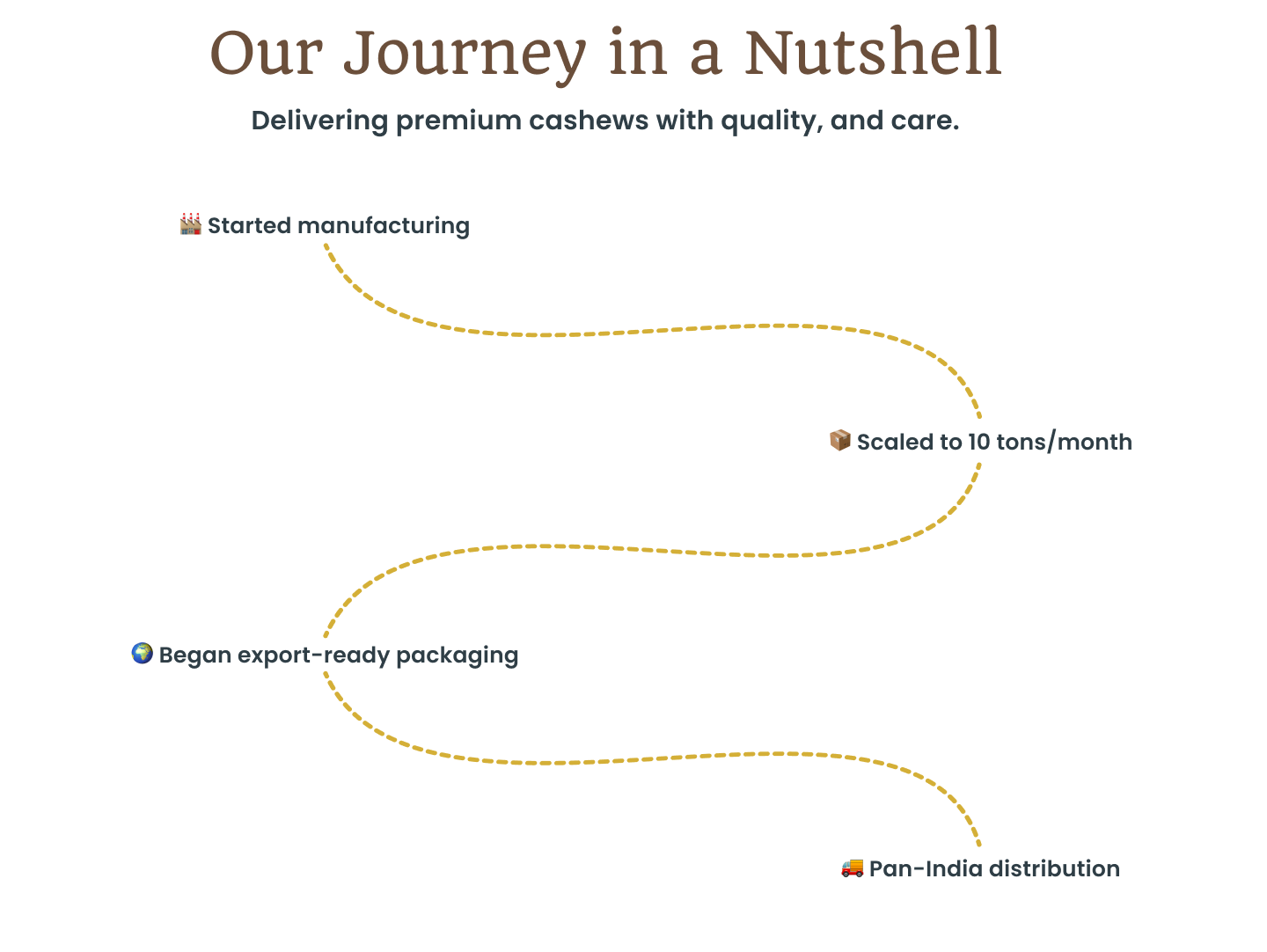 Our Journey in a Nutshell

Delivering premium cashews with quality, and care.

🏭 Started manufacturing

📦 Scaled to 10 tons/month

🌍 Began export-ready packaging

🚚 Pan-India distribution